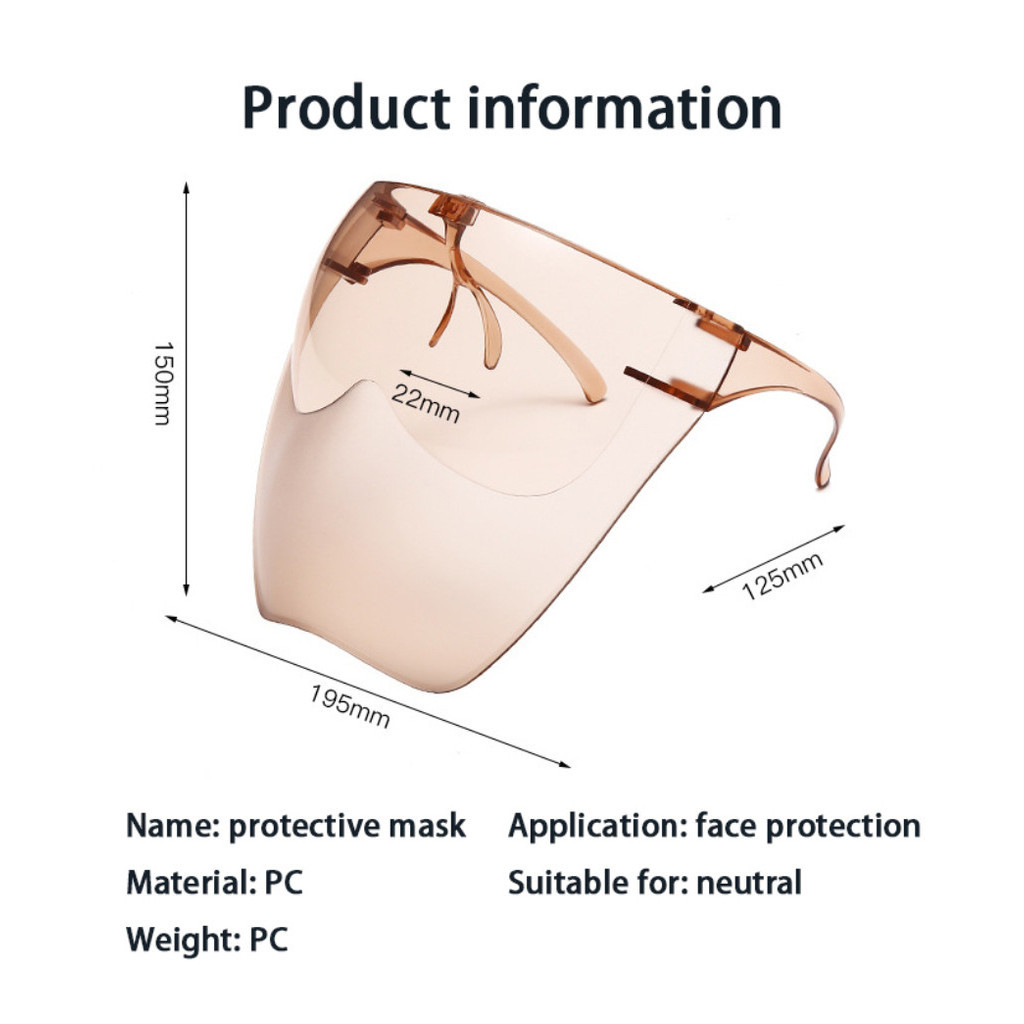 Product information

150mm

22mm

125mm

195mm

Name: protective mask
Material: PC
Weight: PC

Application: face protection
Suitable for: neutral